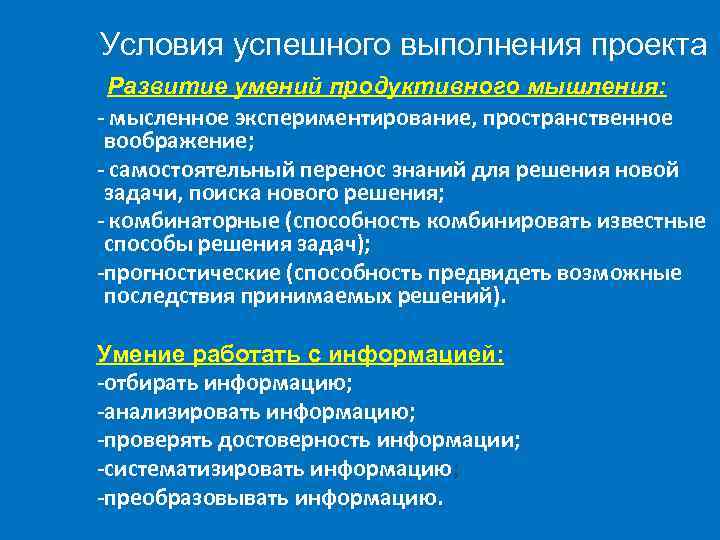 Условия успешного выполнения проекта

Развитие умений продуктивного мышления:

- мысленное экспериментирование, пространственное воображение;

- самостоятельный перенос знаний для решения новой задачи, поиска нового решения;

- комбинаторные (способность комбинировать известные способы решения задач);

-прогностические (способность предвидеть возможные последствия принимаемых решений).

Умение работать с информацией:

-отбирать информацию;

-анализировать информацию;

-проверять достоверность информации;

-систематизировать информацию;

-преобразовывать информацию.